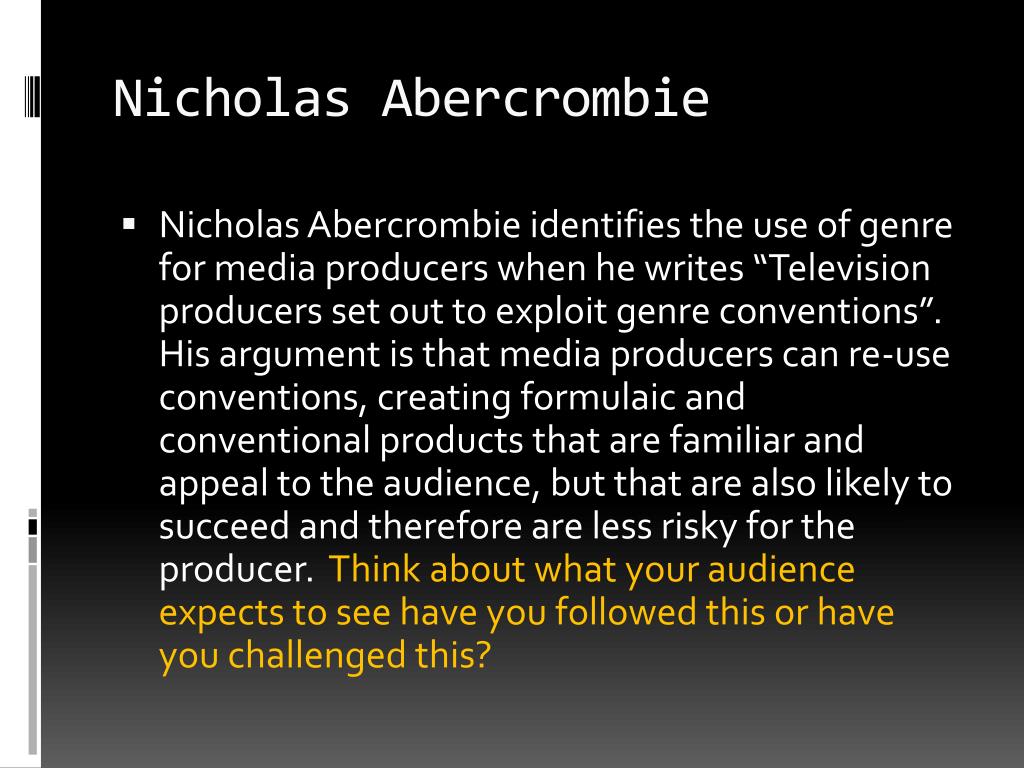 Nicholas Abercrombie

▪ Nicholas Abercrombie identifies the use of genre for media producers when he writes “Television producers set out to exploit genre conventions”. His argument is that media producers can re-use conventions, creating formulaic and conventional products that are familiar and appeal to the audience, but that are also likely to succeed and therefore are less risky for the producer. Think about what your audience expects to see have you followed this or have you challenged this?